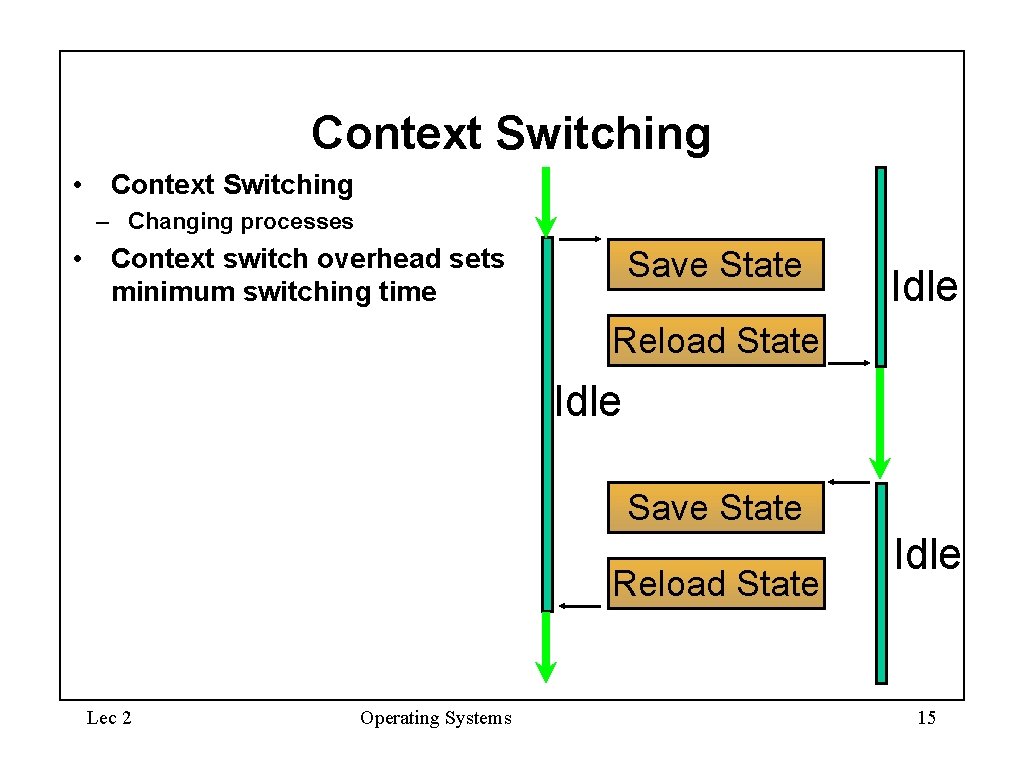 Context Switching

• Context Switching
– Changing processes
• Context switch overhead sets minimum switching time

Save State

Idle

Reload State

Idle

Save State

Idle

Reload State

Lec 2

Operating Systems

15